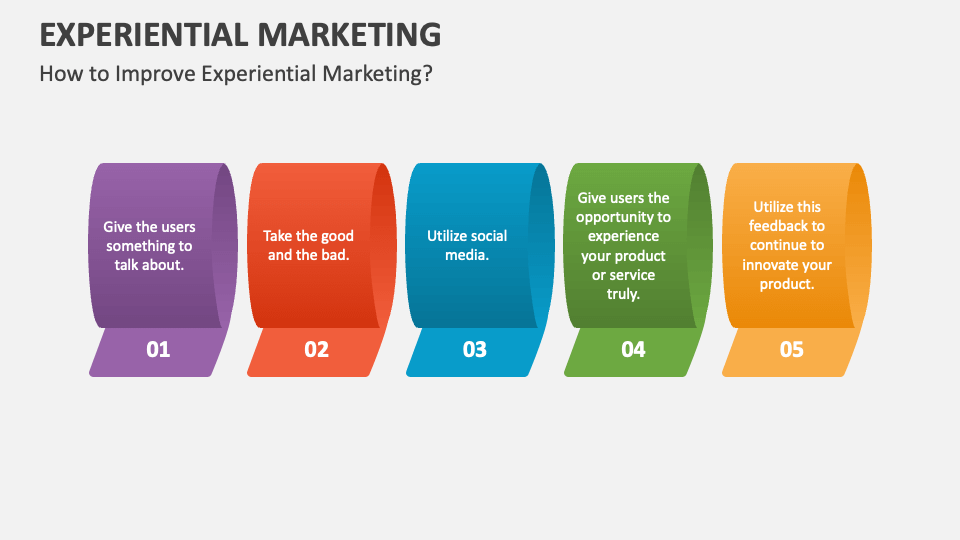 EXPERIENTIAL MARKETING

How to Improve Experiential Marketing?

Give the users something to talk about.

01

Take the good and the bad.

02

Utilize social media.

03

Give users the opportunity to experience your product or service truly.

04

Utilize this feedback to continue to innovate your product.

05